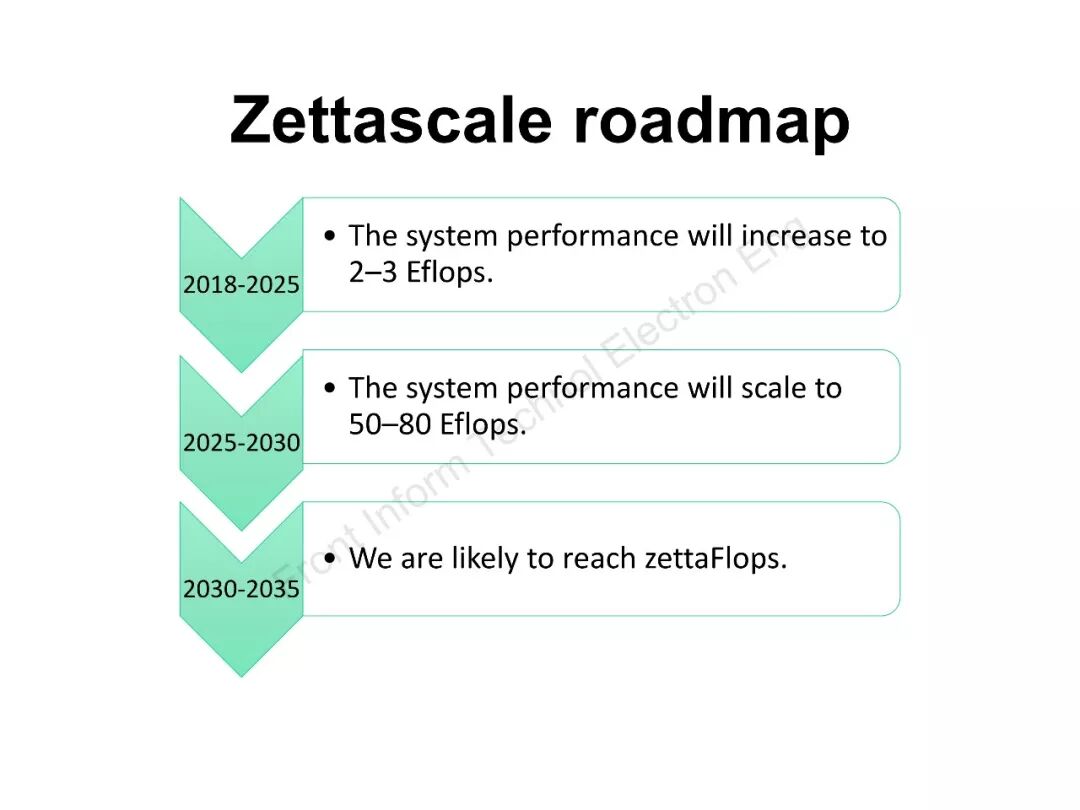 Zettascale roadmap

2018-2025

• The system performance will increase to 2–3 Eflops.

2025-2030

• The system performance will scale to 50–80 Eflops.

2030-2035

• We are likely to reach zettaFlops.

Front Inform Technol Electron Eng